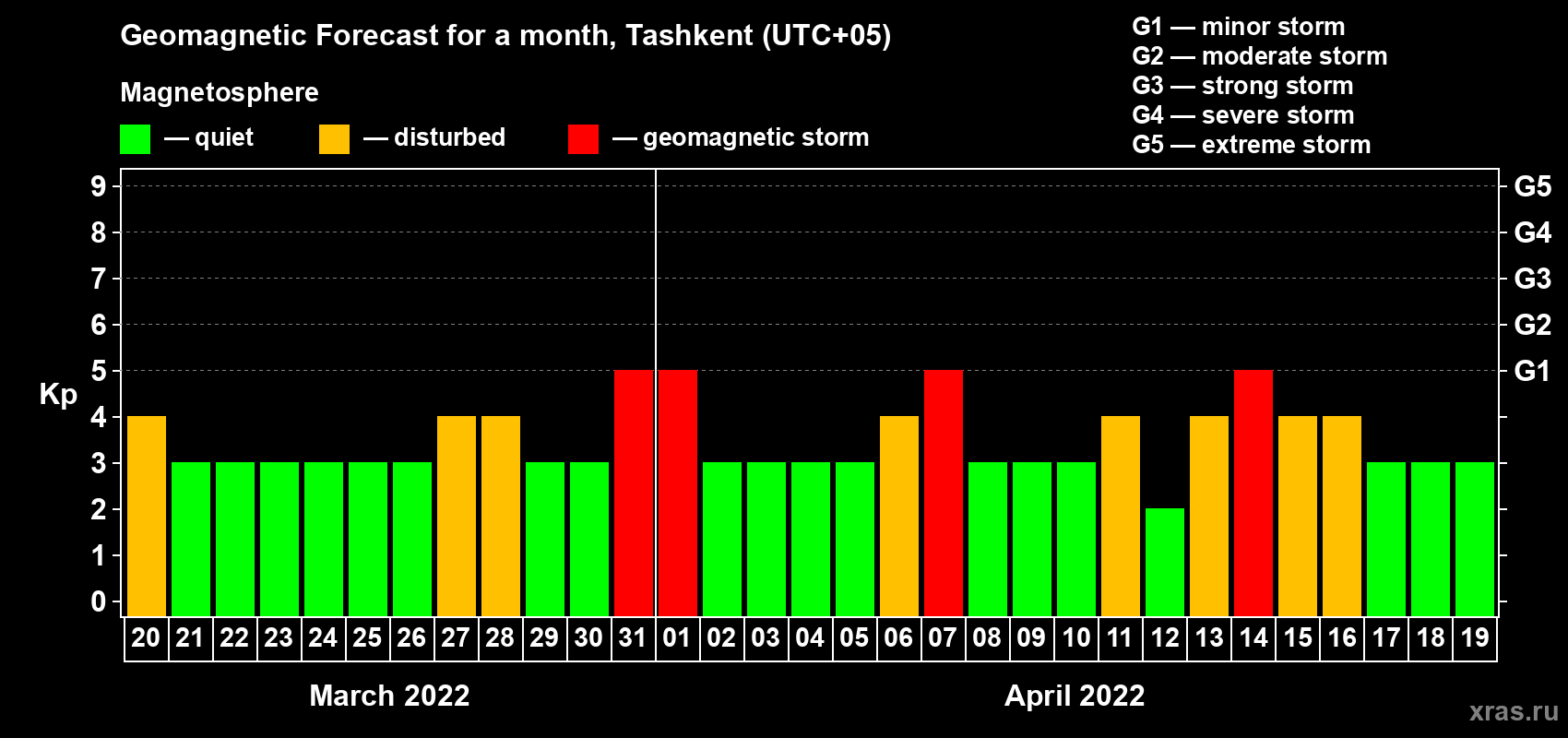 Geomagnetic Forecast for a month, Tashkent (UTC+05)

Magnetosphere

— quiet — disturbed — geomagnetic storm

G1 — minor storm
G2 — moderate storm
G3 — strong storm
G4 — severe storm
G5 — extreme storm

Kp

9
8
7
6
5
4
3
2
1
0

G5
G4
G3
G2
G1

20 21 22 23 24 25 26 27 28 29 30 31 01 02 03 04 05 06 07 08 09 10 11 12 13 14 15 16 17 18 19

March 2022

April 2022

xras.ru